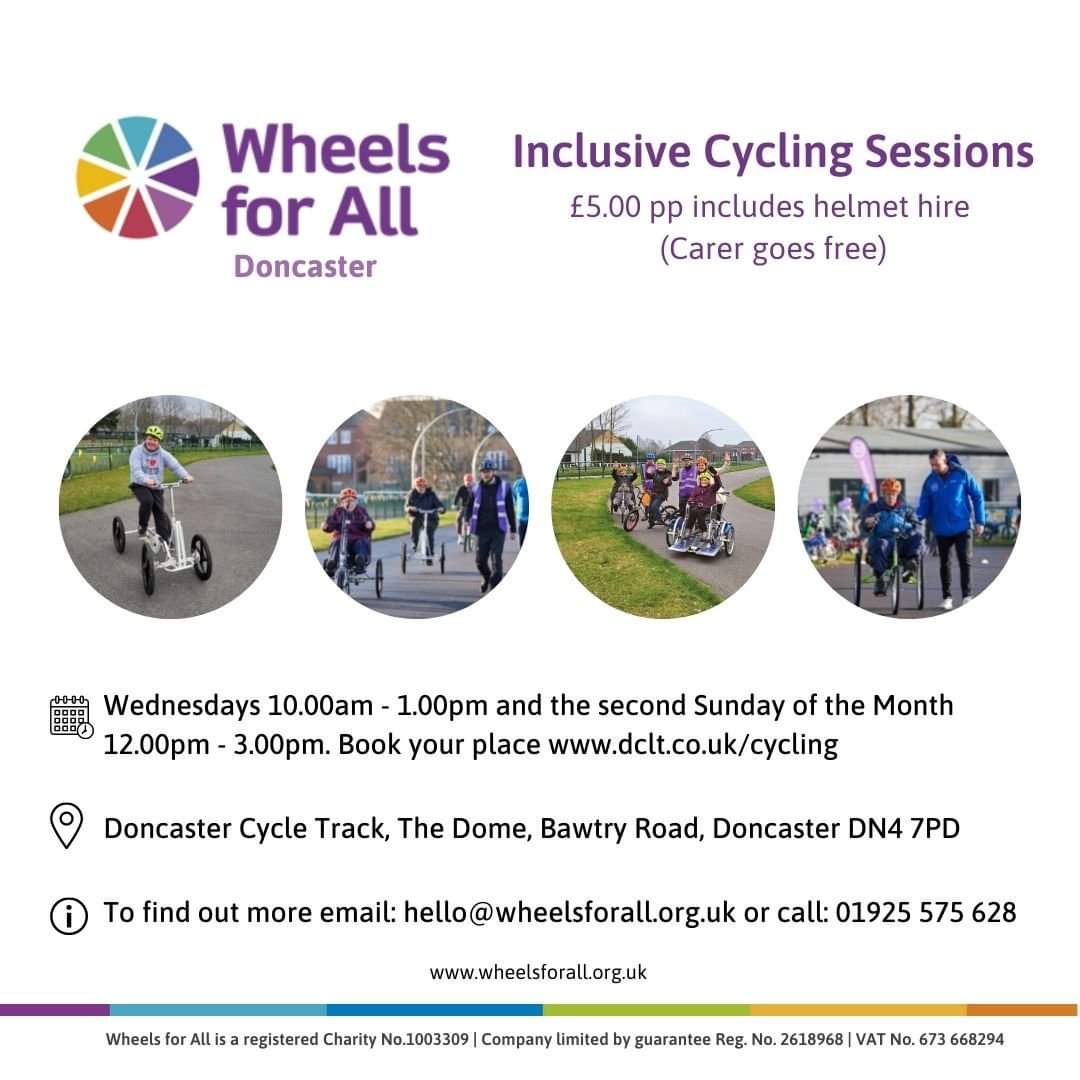 Wheels for All
Doncaster

Inclusive Cycling Sessions
£5.00 pp includes helmet hire
(Carer goes free)

Wednesdays 10.00am - 1.00pm and the second Sunday of the Month 12.00pm - 3.00pm. Book your place www.dclt.co.uk/cycling

Doncaster Cycle Track, The Dome, Bawtry Road, Doncaster DN4 7PD

To find out more email: hello@wheelsforall.org.uk or call: 01925 575 628

www.wheelsforall.org.uk

Wheels for All is a registered Charity No.1003309 | Company limited by guarantee Reg. No. 2618968 | VAT No. 673 668294